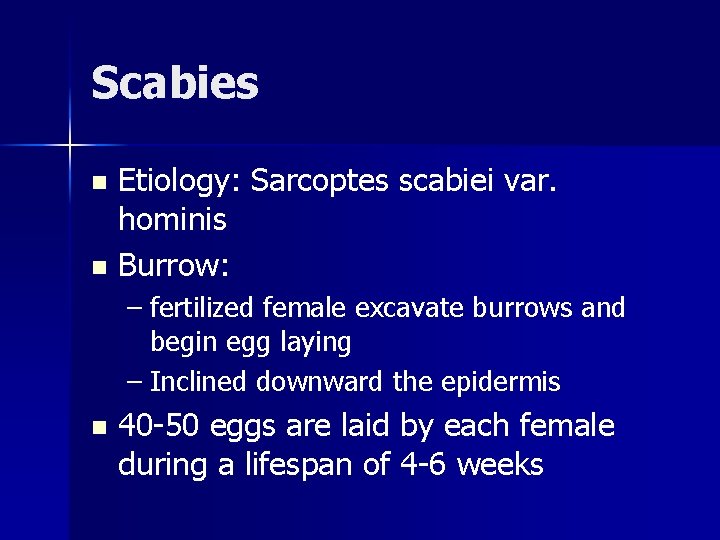 Scabies

- Etiology: Sarcoptes scabiei var. hominis
- Burrow:
  – fertilized female excavate burrows and begin egg laying
  – Inclined downward the epidermis
- 40-50 eggs are laid by each female during a lifespan of 4-6 weeks